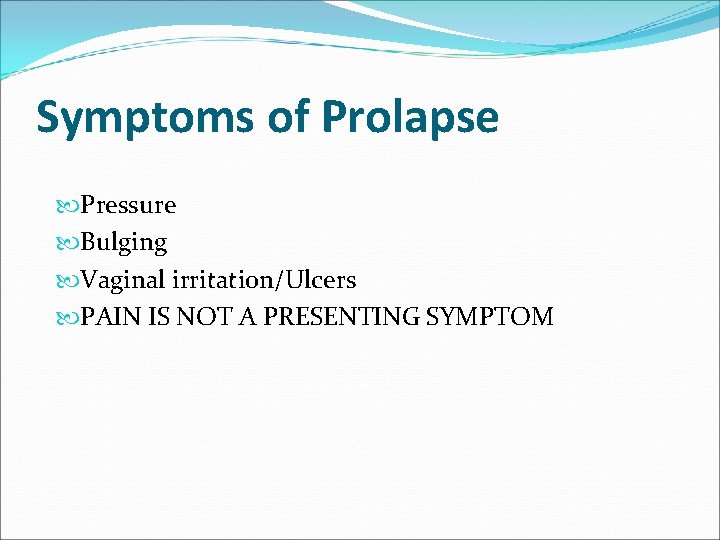 Symptoms of Prolapse

Pressure
Bulging
Vaginal irritation/Ulcers
PAIN IS NOT A PRESENTING SYMPTOM